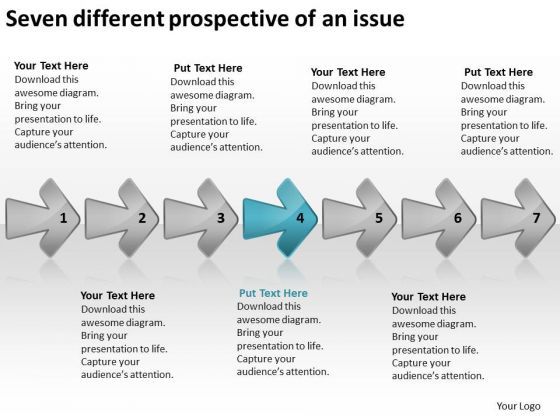 Seven different prospective of an issue

Your Text Here
Download this awesome diagram. Bring your presentation to life. Capture your audience's attention.

Put Text Here
Download this awesome diagram. Bring your presentation to life. Capture your audience's attention.

Your Text Here
Download this awesome diagram. Bring your presentation to life. Capture your audience's attention.

Put Text Here
Download this awesome diagram. Bring your presentation to life. Capture your audience's attention.

1 2 3 4 5 6 7

Your Text Here
Download this awesome diagram. Bring your presentation to life. Capture your audience's attention.

Put Text Here
Download this awesome diagram. Bring your presentation to life. Capture your audience's attention.

Your Text Here
Download this awesome diagram. Bring your presentation to life. Capture your audience's attention.

Your Logo